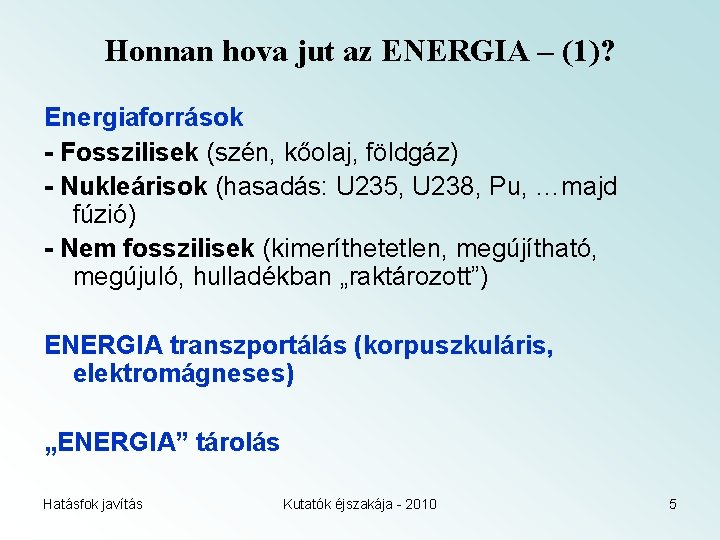 Honnan hova jut az ENERGIA – (1)?

Energiaforrások

- Fosszilisek (szén, kőolaj, földgáz)

- Nukleárisok (hasadás: U235, U238, Pu, …majd fúzió)

- Nem fosszilisek (kimeríthetetlen, megújítható, megújuló, hulladékban „raktározott”)

ENERGIA transzportálás (korpuszkuláris, elektromágneses)

„ENERGIA” tárolás

Hatásfok javítás

Kutatók éjszakája - 2010

5